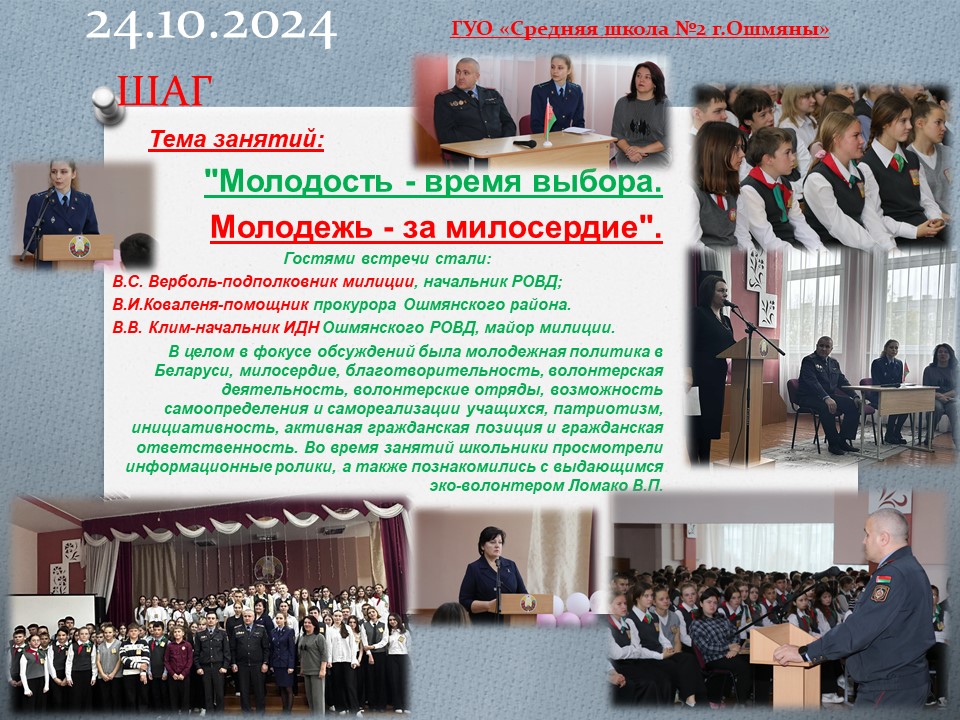 24.10.2024

ГУО «Средняя школа №2 г.Ошмяны»

ШАГ

Тема занятий:

"Молодость - время выбора.

Молодежь - за милосердие".

Гостями встречи стали:

В.С. Верболь-подполковник милиции, начальник РОВД;

В.И.Коваленя-помощник прокурора Ошмянского района.

В.В. Клим-начальник ИДН Ошмянского РОВД, майор милиции.

В целом в фокусе обсуждений была молодежная политика в Беларуси, милосердие, благотворительность, волонтерская деятельность, волонтерские отряды, возможность самоопределения и самореализации учащихся, патриотизм, инициативность, активная гражданская позиция и гражданская ответственность. Во время занятий школьники просмотрели информационные ролики, а также познакомились с выдающимся эко-волонтером Ломако В.П.